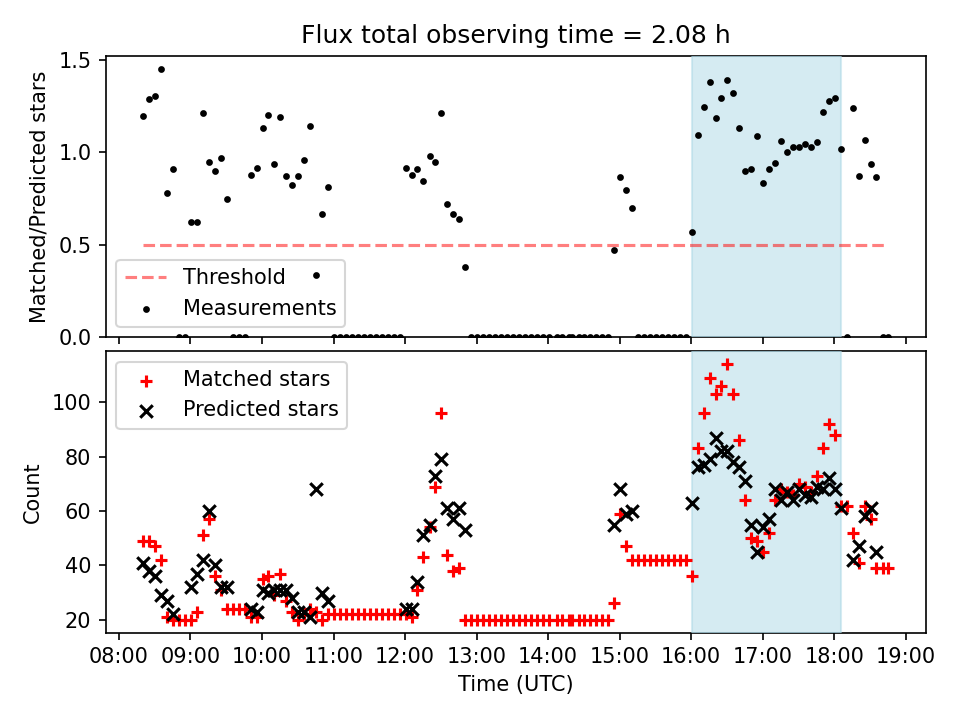 Flux total observing time = 2.08 h

Matched/Predicted stars

1.5
1.0
0.5
0.0

Threshold
Measurements

Count

100
80
60
40
20

Matched stars
Predicted stars

08:00 09:00 10:00 11:00 12:00 13:00 14:00 15:00 16:00 17:00 18:00 19:00

Time (UTC)